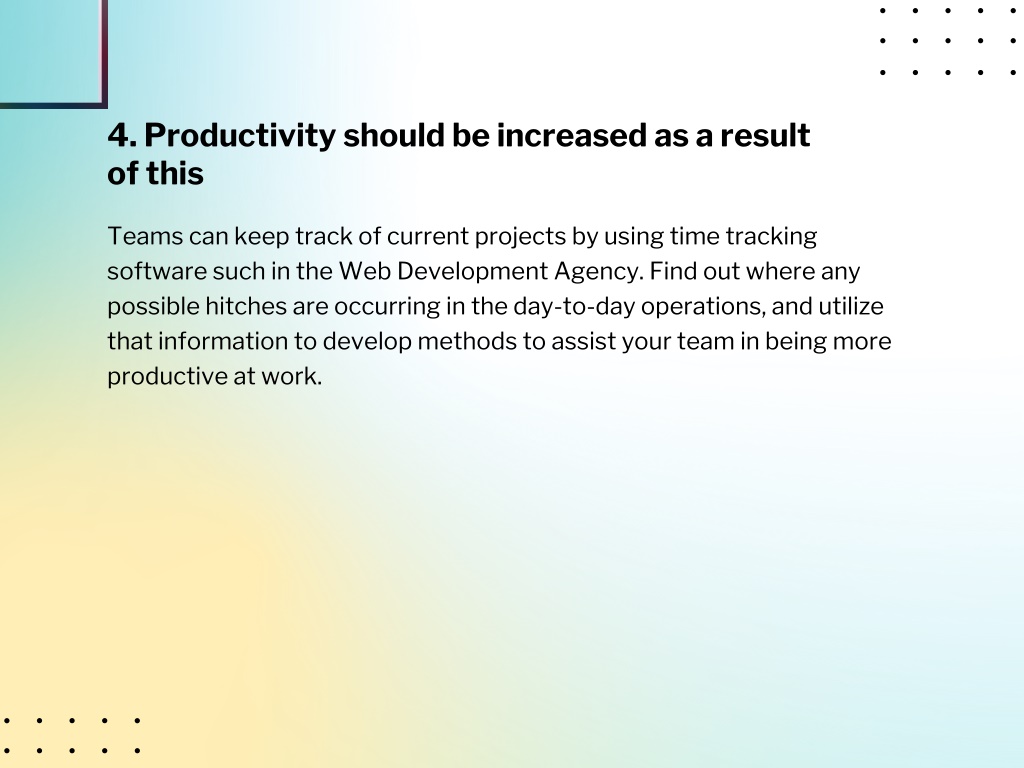 4. Productivity should be increased as a result of this

Teams can keep track of current projects by using time tracking software such in the Web Development Agency. Find out where any possible hitches are occurring in the day-to-day operations, and utilize that information to develop methods to assist your team in being more productive at work.